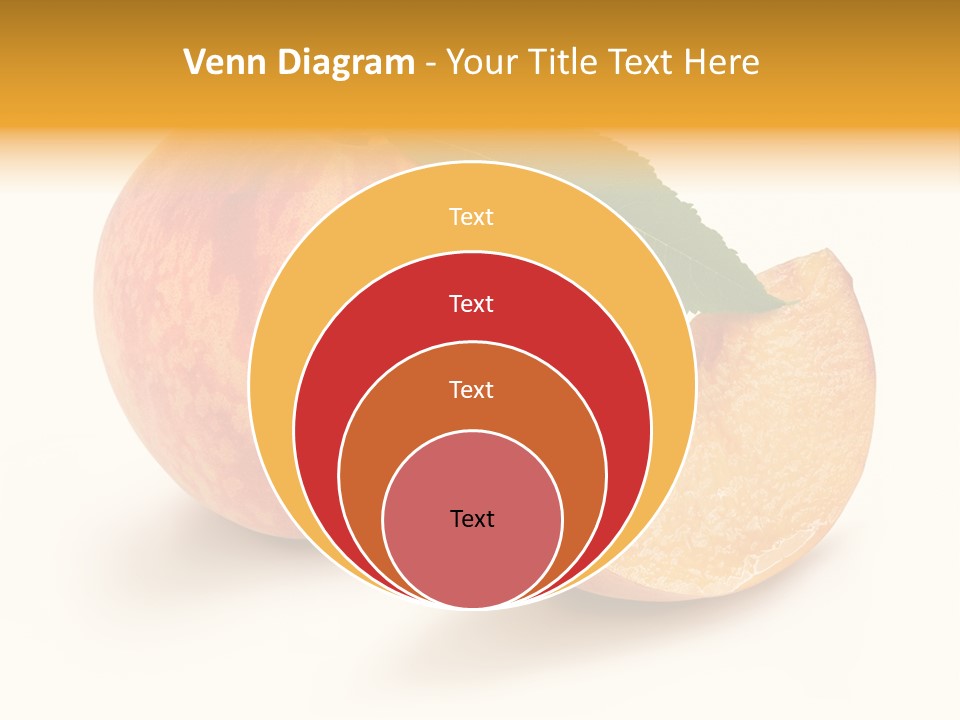 Venn Diagram - Your Title Text Here

Text

Text

Text

Text